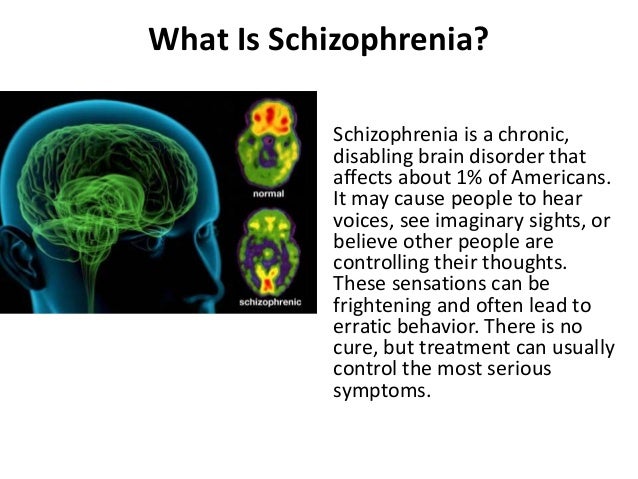 What Is Schizophrenia?

normal

schizophrenic

Schizophrenia is a chronic, disabling brain disorder that affects about 1% of Americans. It may cause people to hear voices, see imaginary sights, or believe other people are controlling their thoughts. These sensations can be frightening and often lead to erratic behavior. There is no cure, but treatment can usually control the most serious symptoms.